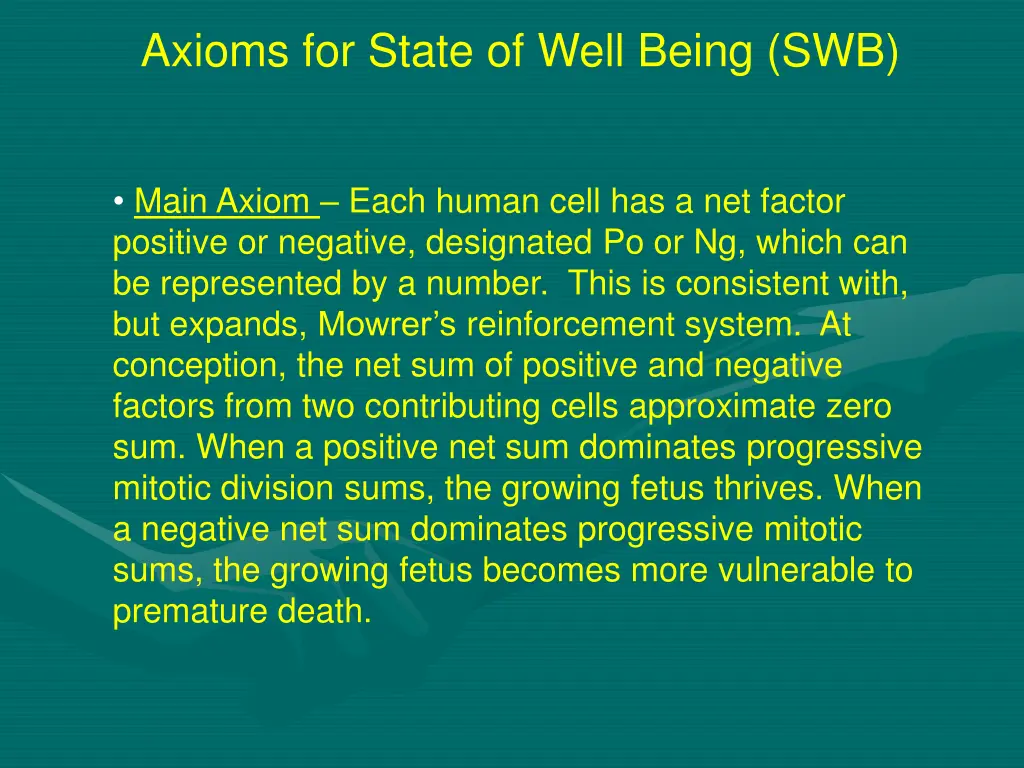 Axioms for State of Well Being (SWB)

• Main Axiom – Each human cell has a net factor positive or negative, designated Po or Ng, which can be represented by a number. This is consistent with, but expands, Mowrer's reinforcement system. At conception, the net sum of positive and negative factors from two contributing cells approximate zero sum. When a positive net sum dominates progressive mitotic division sums, the growing fetus thrives. When a negative net sum dominates progressive mitotic sums, the growing fetus becomes more vulnerable to premature death.